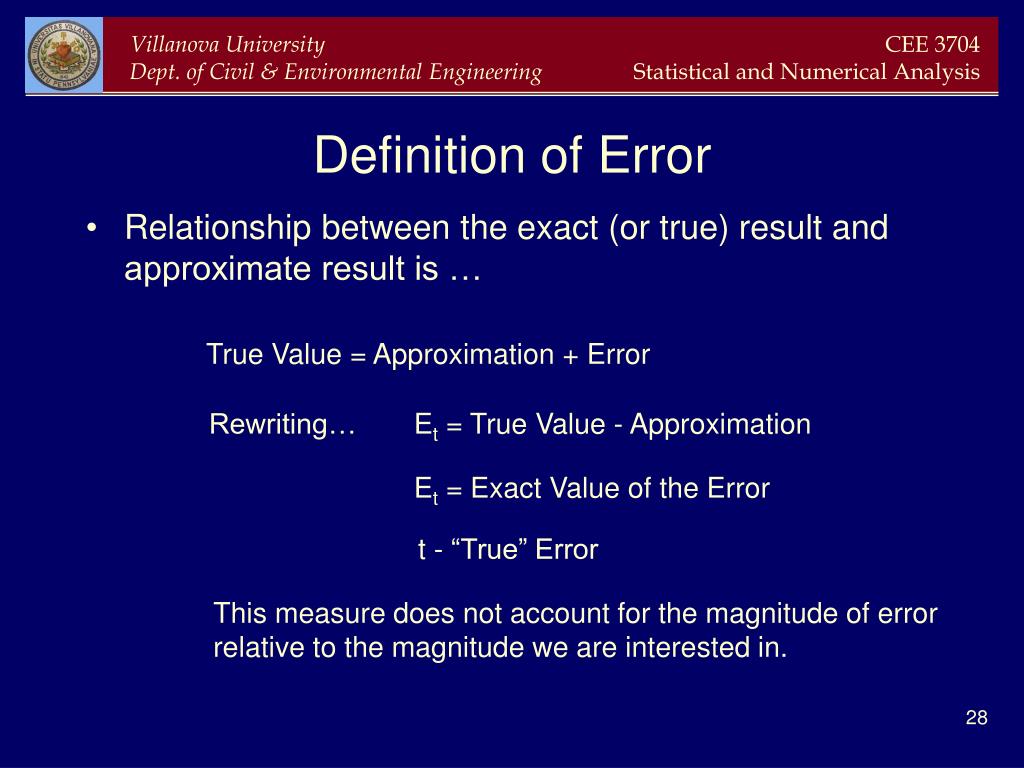 Villanova University
Dept. of Civil & Environmental Engineering

CEE 3704
Statistical and Numerical Analysis

Definition of Error

• Relationship between the exact (or true) result and approximate result is …

True Value = Approximation + Error

Rewriting… $E_t$ = True Value - Approximation

$E_t$ = Exact Value of the Error

t - “True” Error

This measure does not account for the magnitude of error relative to the magnitude we are interested in.

28